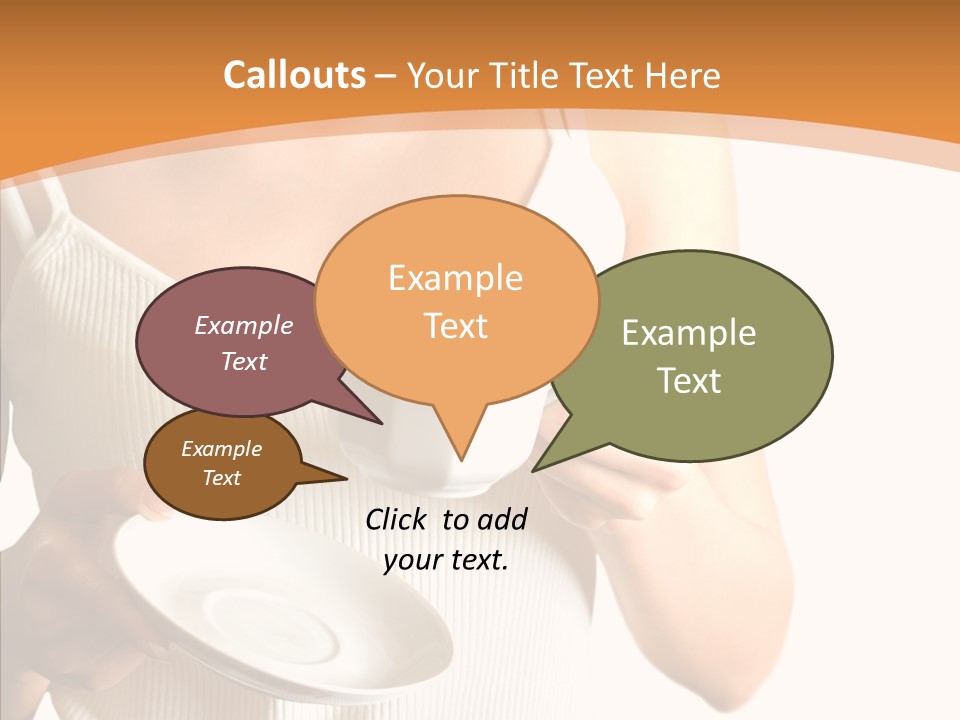 Callouts – Your Title Text Here

Example Text

Example Text

Example Text

Example Text

Click to add your text.